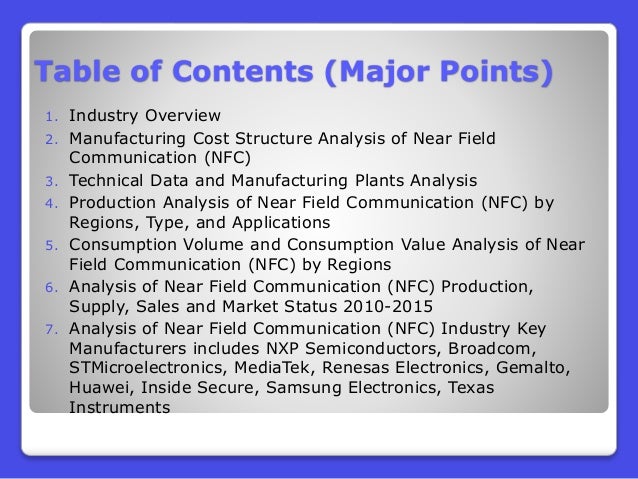 Table of Contents (Major Points)

1. Industry Overview
2. Manufacturing Cost Structure Analysis of Near Field Communication (NFC)
3. Technical Data and Manufacturing Plants Analysis
4. Production Analysis of Near Field Communication (NFC) by Regions, Type, and Applications
5. Consumption Volume and Consumption Value Analysis of Near Field Communication (NFC) by Regions
6. Analysis of Near Field Communication (NFC) Production, Supply, Sales and Market Status 2010-2015
7. Analysis of Near Field Communication (NFC) Industry Key Manufacturers includes NXP Semiconductors, Broadcom, STMicroelectronics, MediaTek, Renesas Electronics, Gemalto, Huawei, Inside Secure, Samsung Electronics, Texas Instruments